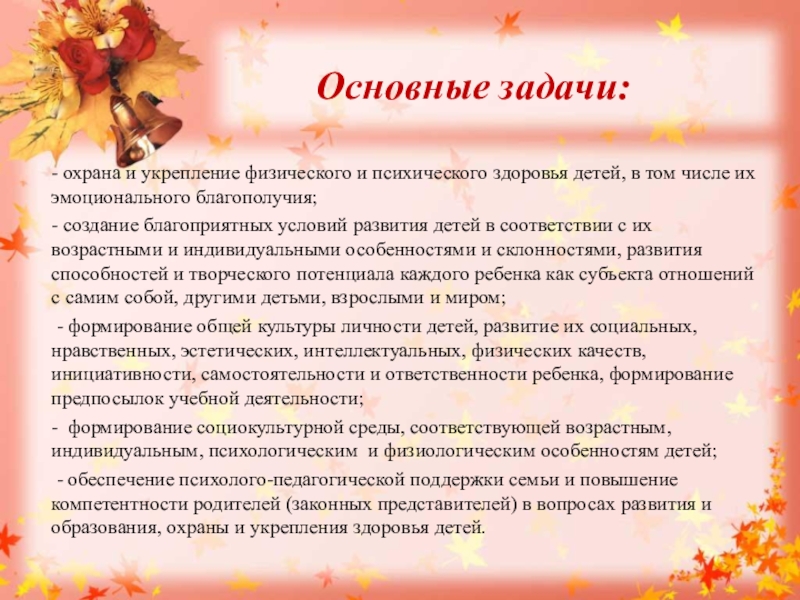 Основные задачи:

- охрана и укрепление физического и психического здоровья детей, в том числе их эмоционального благополучия;

- создание благоприятных условий развития детей в соответствии с их возрастными и индивидуальными особенностями и склонностями, развития способностей и творческого потенциала каждого ребенка как субъекта отношений с самим собой, другими детьми, взрослыми и миром;

- формирование общей культуры личности детей, развитие их социальных, нравственных, эстетических, интеллектуальных, физических качеств, инициативности, самостоятельности и ответственности ребенка, формирование предпосылок учебной деятельности;

- формирование социокультурной среды, соответствующей возрастным, индивидуальным, психологическим и физиологическим особенностям детей;

- обеспечение психолого-педагогической поддержки семьи и повышение компетентности родителей (законных представителей) в вопросах развития и образования, охраны и укрепления здоровья детей.